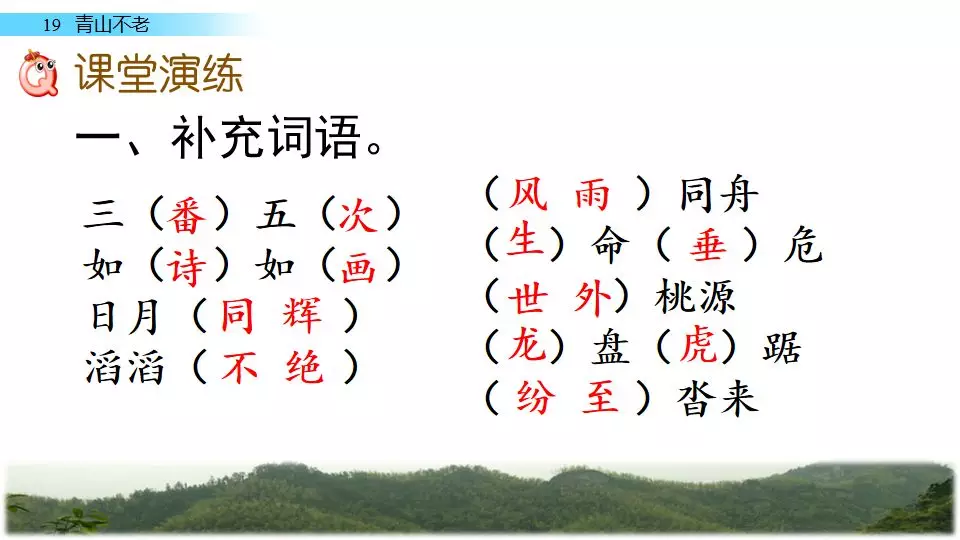 19 青山不老

课堂演练

一、补充词语。

三（番）五（次）
如（诗）如（画）
日月（同 辉）
滔滔（不 绝）

（风 雨）同舟
（生）命（垂）危
（世 外）桃源
（龙）盘（虎）踞
（纷 至）沓来